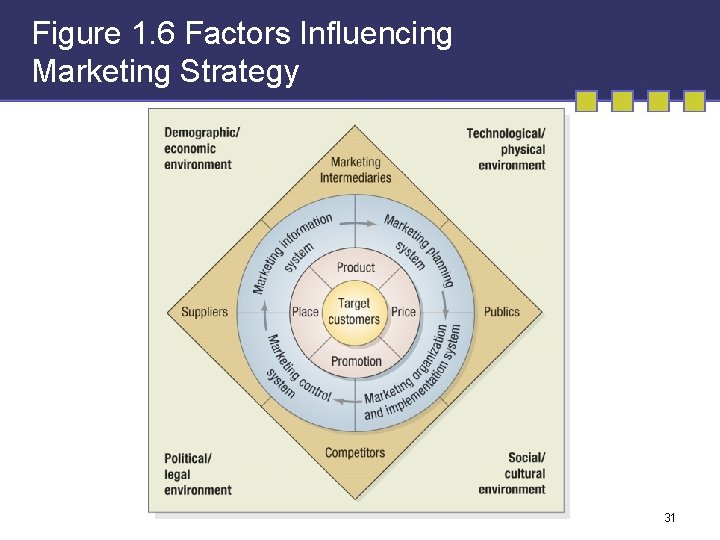 Figure 1.6 Factors Influencing Marketing Strategy

Demographic/ economic environment

Technological/ physical environment

Marketing Intermediaries

Marketing information system

Marketing planning system

Product

Suppliers

Place

Target customers

Price

Publics

Promotion

Marketing control system

Marketing organization and implementation system

Competitors

Political/ legal environment

Social/ cultural environment

31